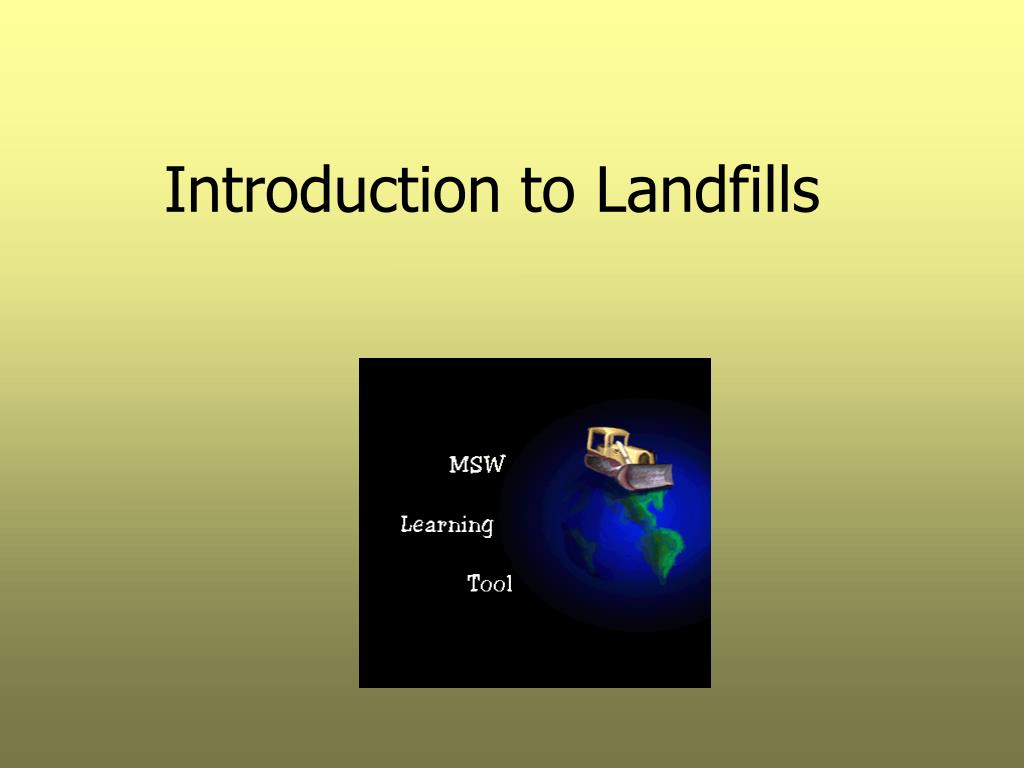 Introduction to Landfills

MSW

Learning

Tool